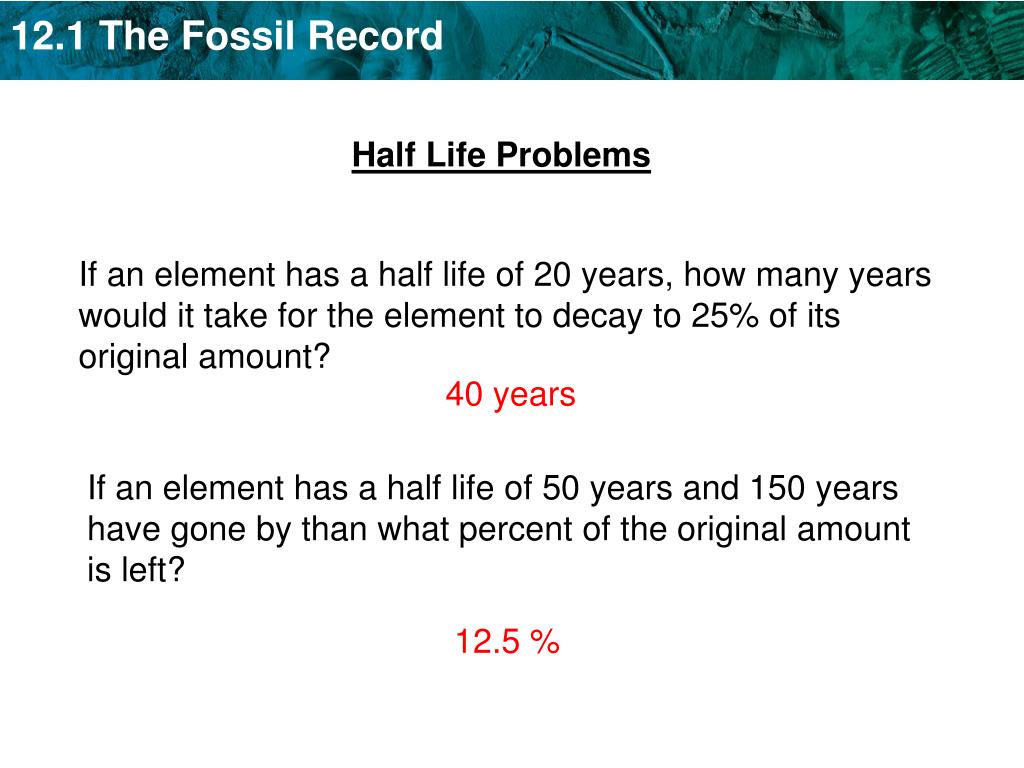 12.1 The Fossil Record

Half Life Problems

If an element has a half life of 20 years, how many years would it take for the element to decay to 25% of its original amount?

40 years

If an element has a half life of 50 years and 150 years have gone by than what percent of the original amount is left?

12.5 %